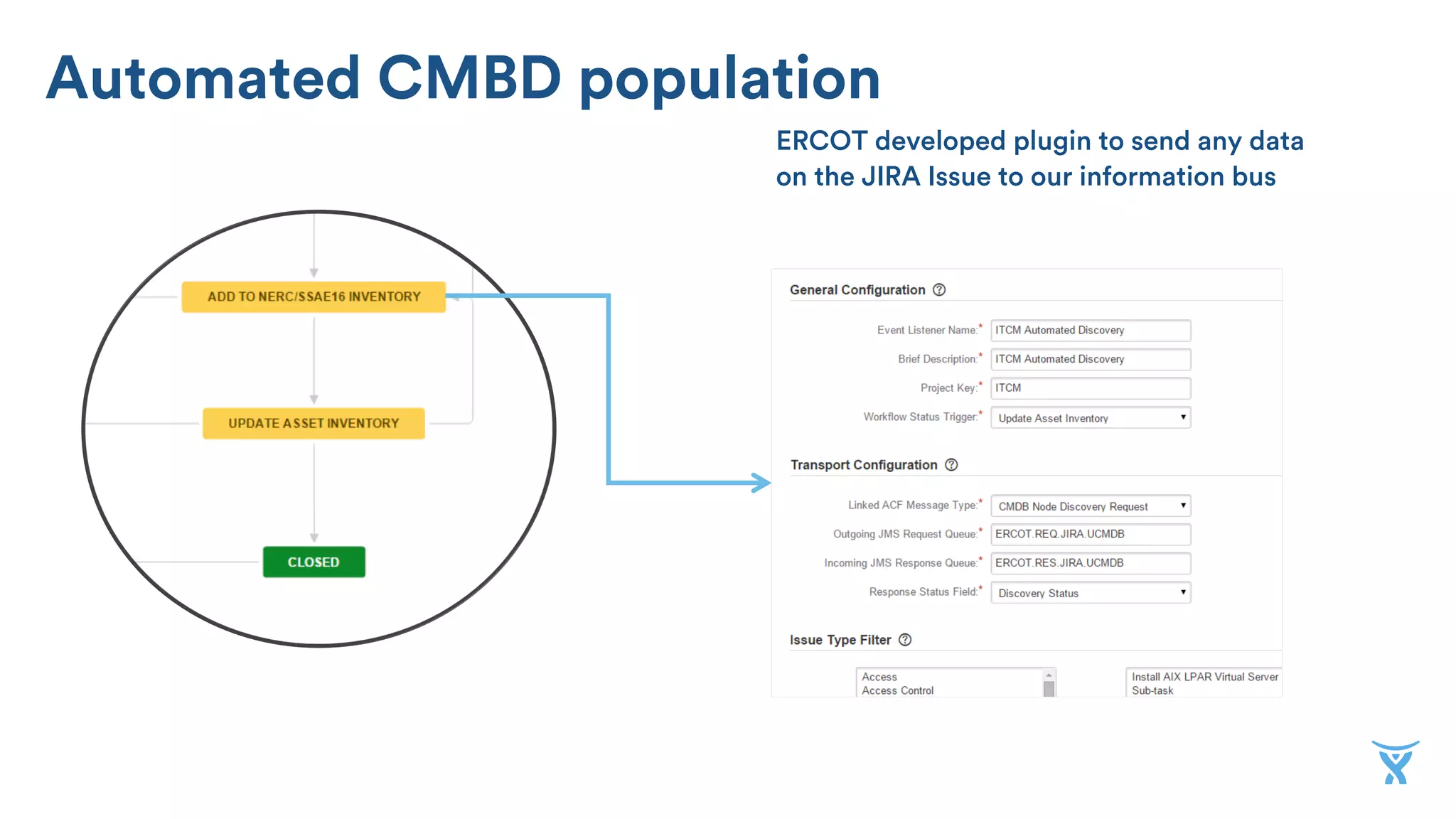 Automated CMBD population

ERCOT developed plugin to send any data on the JIRA Issue to our information bus

ADD TO NERC/SSAE16 INVENTORY

UPDATE ASSET INVENTORY

CLOSED

General Configuration ?

Event Listener Name:* ITCM Automated Discovery

Brief Description:* ITCM Automated Discovery

Project Key:* ITCM

Workflow Status Trigger:* Update Asset Inventory

Transport Configuration ?

Linked ACF Message Type:* CMDB Node Discovery Request

Outgoing JMS Request Queue:* ERCOT.REQ.JIRA.UCMDB

Incoming JMS Response Queue:* ERCOT.RES.JIRA.UCMDB

Response Status Field:* Discovery Status

Issue Type Filter ?

Access
Access Control

Install AIX LPAR Virtual Server
Sub-task